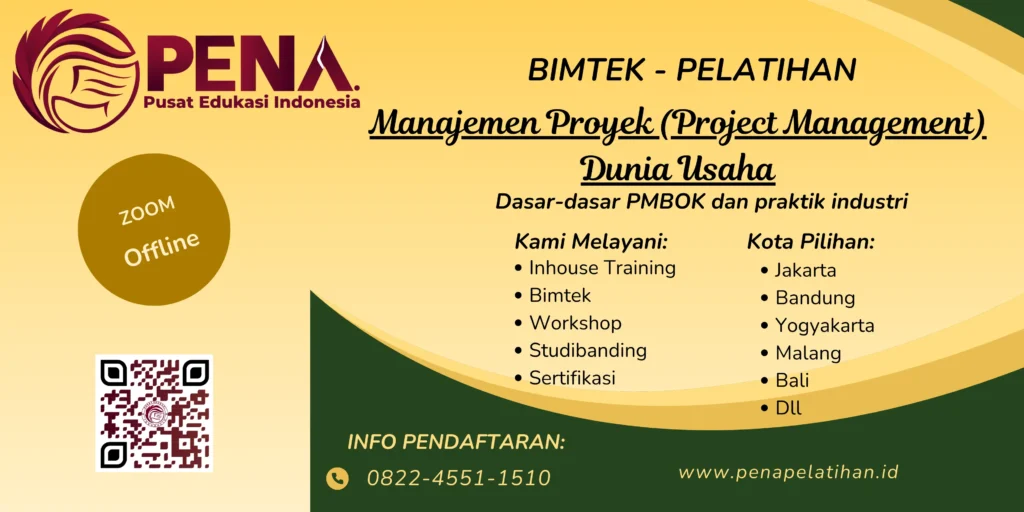 PENA
Pusat Edukasi Indonesia

ZOOM
Offline

BIMTEK - PELATIHAN
Manajemen Proyek (Project Management) Dunia Usaha
Dasar-dasar PMBOK dan praktik industri

Kami Melayani:
• Inhouse Training
• Bimtek
• Workshop
• Studibanding
• Sertifikasi

Kota Pilihan:
• Jakarta
• Bandung
• Yogyakarta
• Malang
• Bali
• Dll

INFO PENDAFTARAN:
0822-4551-1510
www.penapelatihan.id